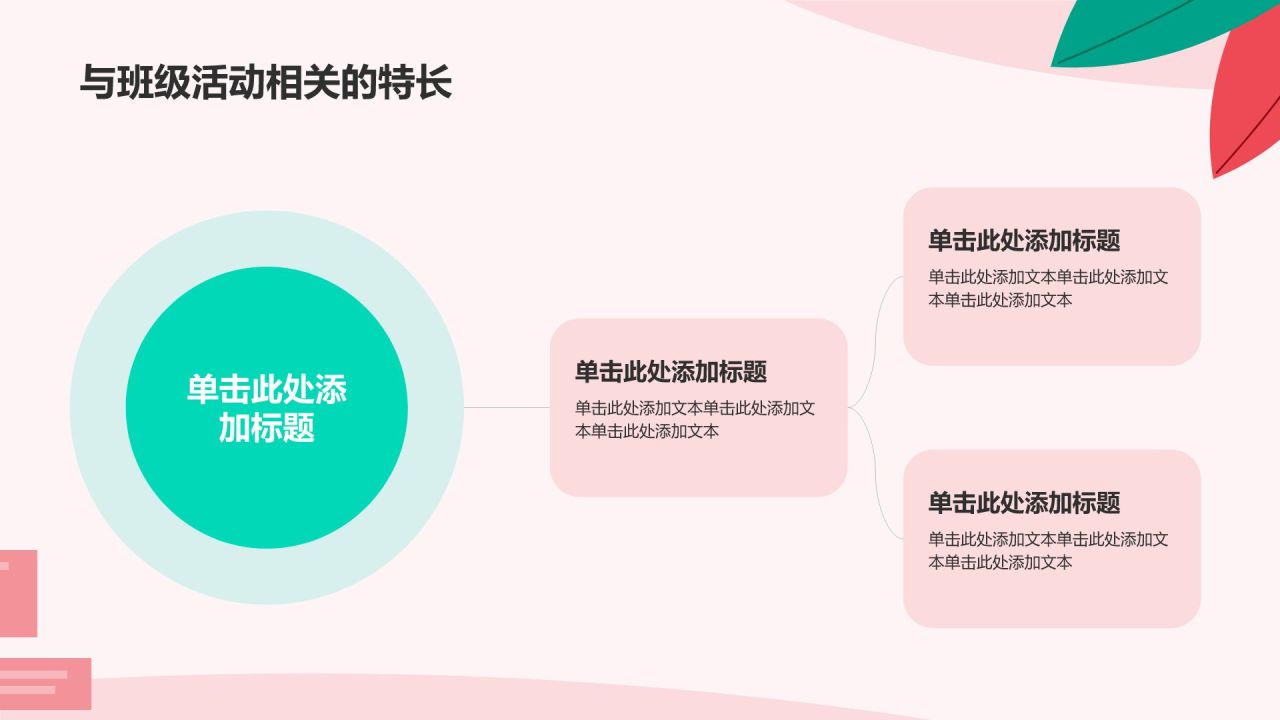 与班级活动相关的特长

单击此处添加标题

单击此处添加标题

单击此处添加文本单击此处添加文本单击此处添加文本

单击此处添加标题

单击此处添加文本单击此处添加文本单击此处添加文本

单击此处添加标题

单击此处添加文本单击此处添加文本单击此处添加文本